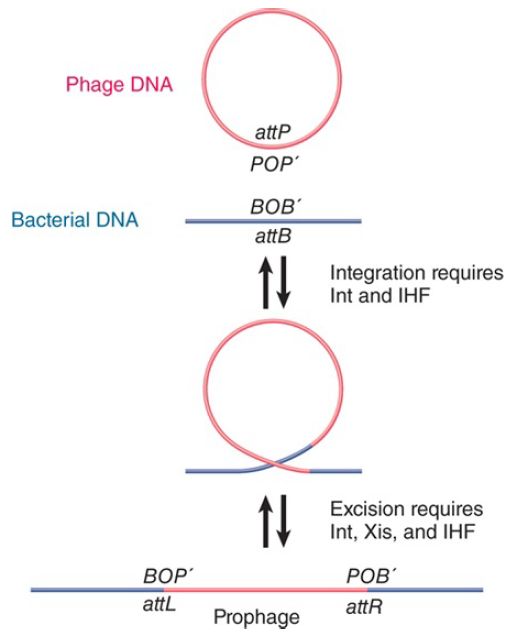 Phage DNA

attP

POP´

Bacterial DNA

BOB´

attB

Integration requires Int and IHF

Excision requires Int, Xis, and IHF

BOP´

POB´

attL

Prophage

attR